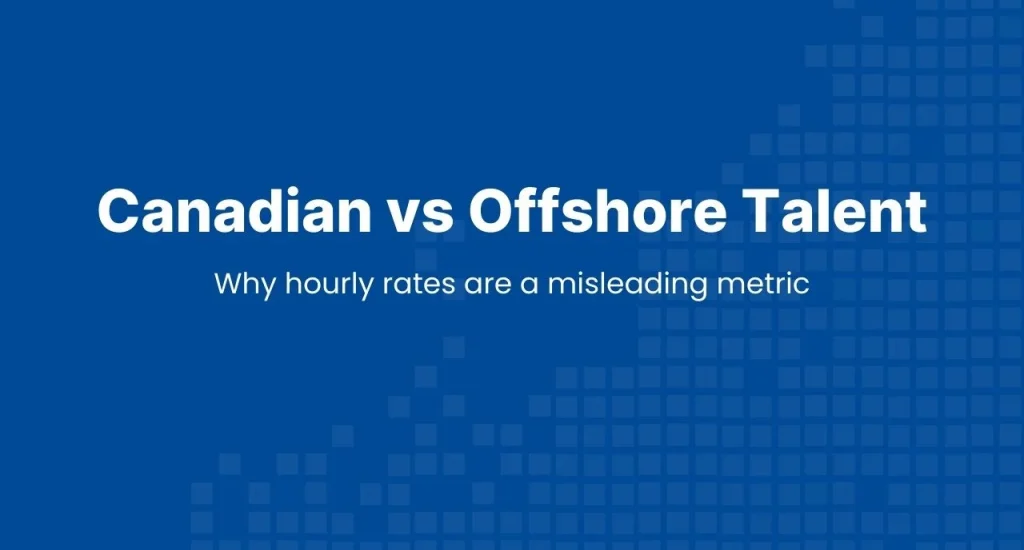 Canadian vs Offshore Talent

Why hourly rates are a misleading metric